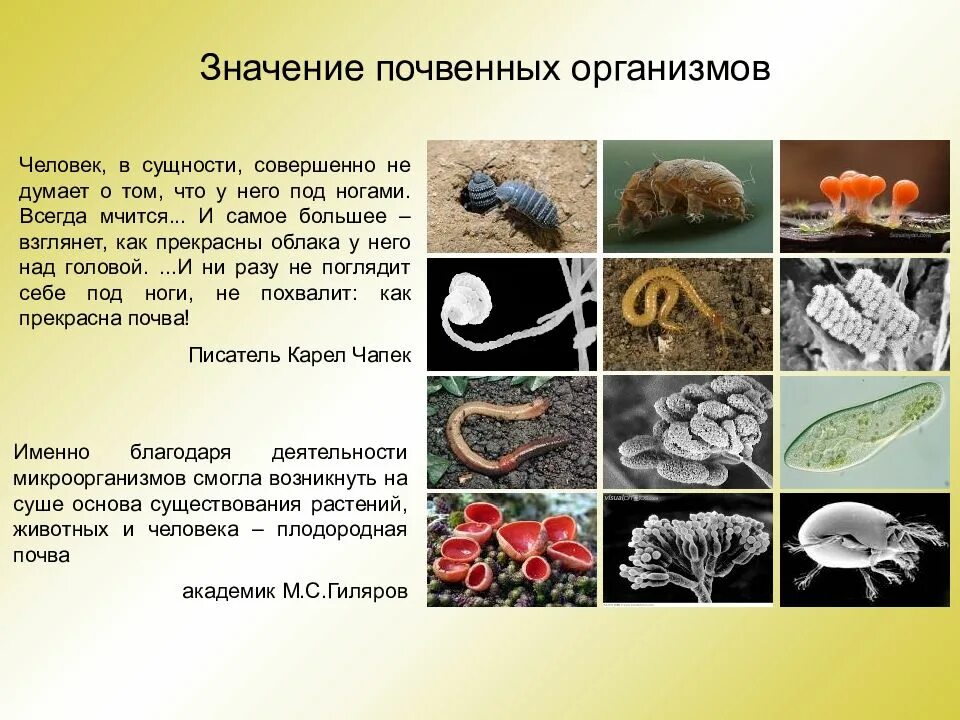 Значение почвенных организмов

Человек, в сущности, совершенно не думает о том, что у него под ногами. Всегда мчится... И самое большее – взглянет, как прекрасны облака у него над головой. ...И ни разу не поглядит себе под ноги, не похвалит: как прекрасна почва!

Писатель Карел Чапек

Именно благодаря деятельности микроорганизмов смогла возникнуть на суше основа существования растений, животных и человека – плодородная почва

академик М.С.Гиляров